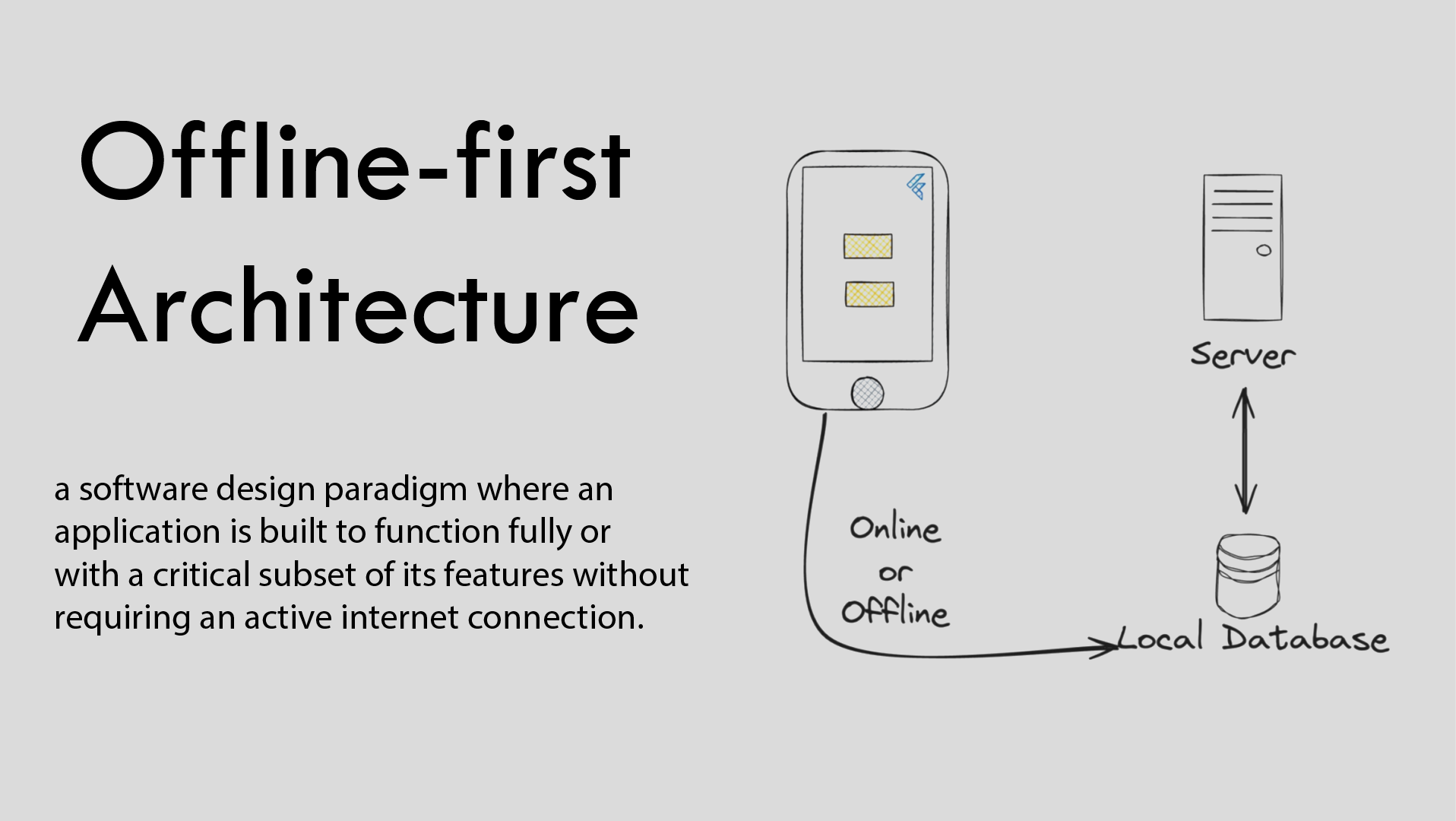 Offline-first Architecture

a software design paradigm where an application is built to function fully or with a critical subset of its features without requiring an active internet connection.

Server

Online
or
Offline

Local Database